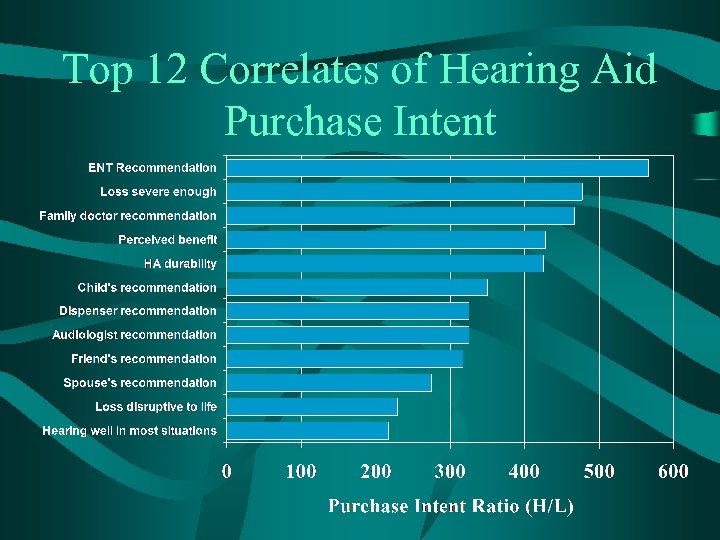 Top 12 Correlates of Hearing Aid Purchase Intent

ENT Recommendation
Loss severe enough
Family doctor recommendation
Perceived benefit
HA durability
Child's recommendation
Dispenser recommendation
Audiologist recommendation
Friend's recommendation
Spouse's recommendation
Loss disruptive to life
Hearing well in most situations

0 100 200 300 400 500 600

Purchase Intent Ratio (H/L)